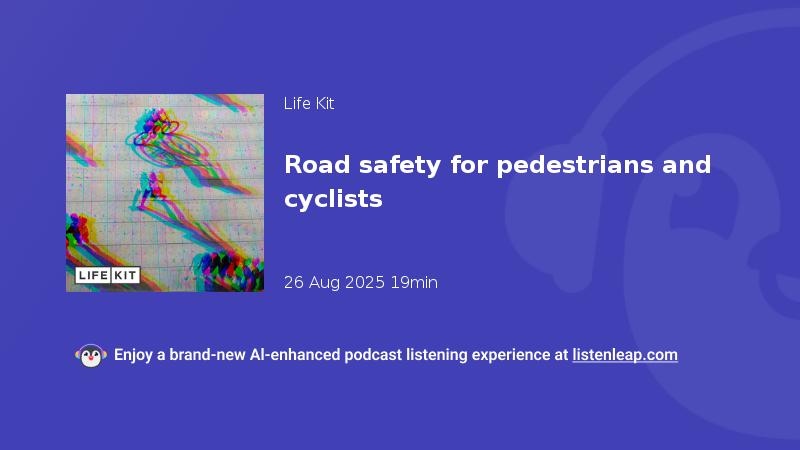 LIFE KIT

Life Kit

Road safety for pedestrians and cyclists

26 Aug 2025 19min

Enjoy a brand-new AI-enhanced podcast listening experience at listenleap.com